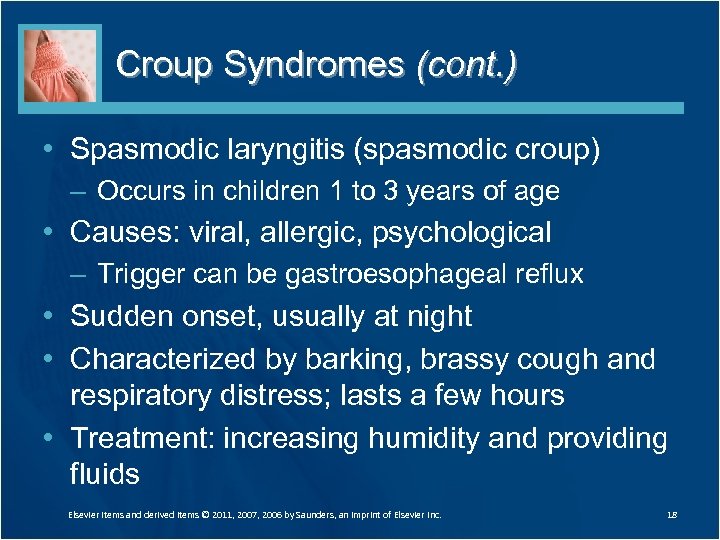 Croup Syndromes (cont.)

• Spasmodic laryngitis (spasmodic croup)
– Occurs in children 1 to 3 years of age
• Causes: viral, allergic, psychological
– Trigger can be gastroesophageal reflux
• Sudden onset, usually at night
• Characterized by barking, brassy cough and respiratory distress; lasts a few hours
• Treatment: increasing humidity and providing fluids

Elsevier items and derived items © 2011, 2007, 2006 by Saunders, an imprint of Elsevier Inc.

18